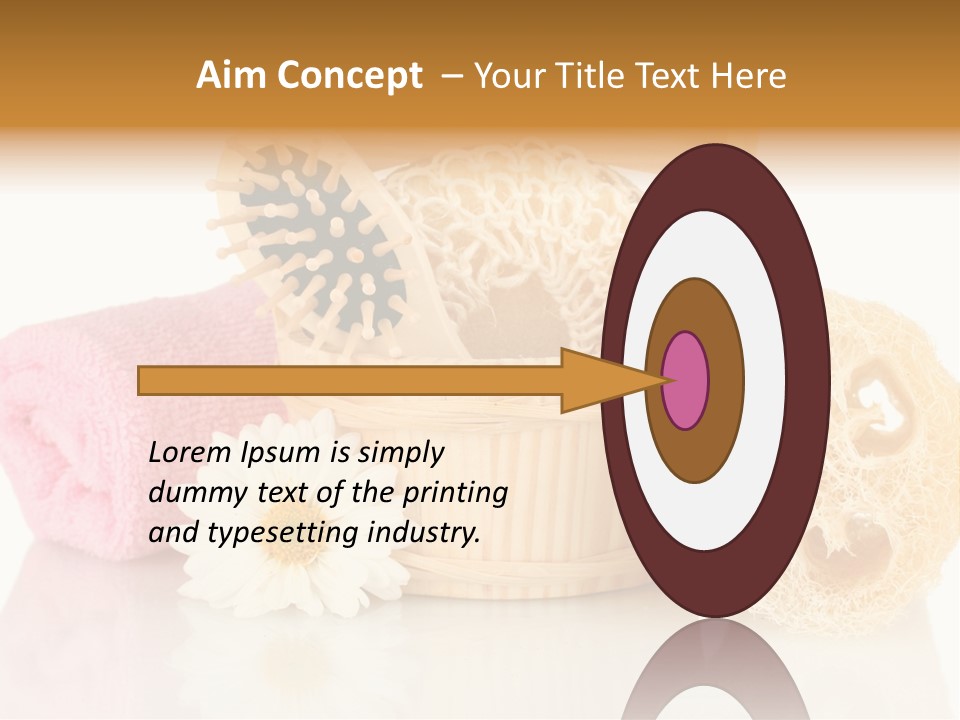 Aim Concept – Your Title Text Here

Lorem Ipsum is simply dummy text of the printing and typesetting industry.